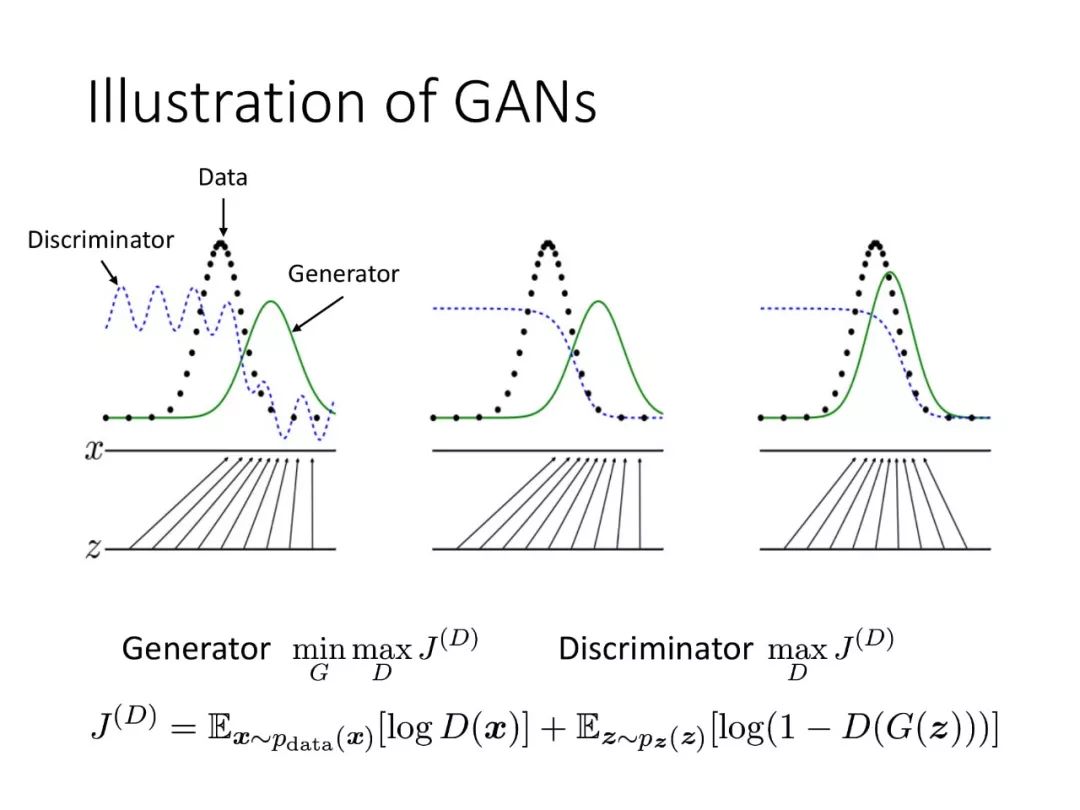 Illustration of GANs

Data

Discriminator

Generator

$x$

$z$

Generator $\min_G \max_D J^{(D)}$

Discriminator $\max_D J^{(D)}$

$J^{(D)} = \mathbb{E}_{\boldsymbol{x} \sim p_{\text{data}}(\boldsymbol{x})}[\log D(\boldsymbol{x})] + \mathbb{E}_{\boldsymbol{z} \sim p_{\boldsymbol{z}}(\boldsymbol{z})}[\log(1 - D(G(\boldsymbol{z})))]$